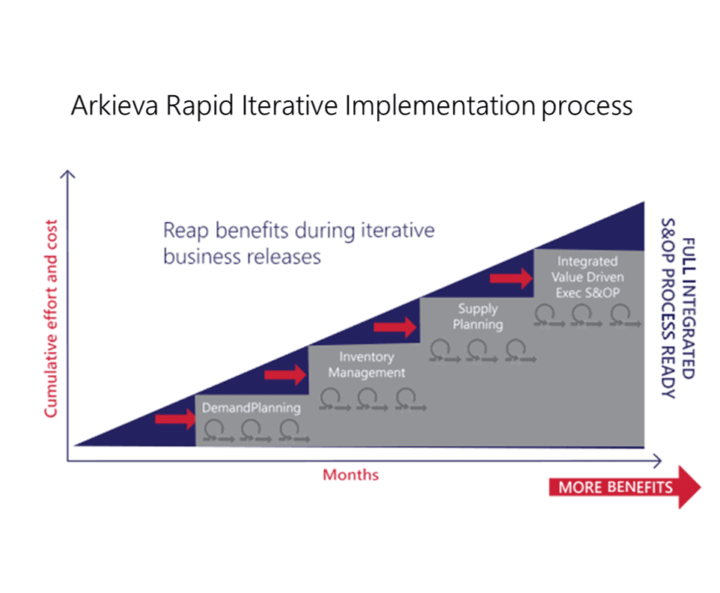 Arkieva Rapid Iterative Implementation process

Cumulative effort and cost

Reap benefits during iterative business releases

DemandPlanning

Inventory Management

Supply Planning

Integrated Value Driven Exec S&OP

FULL INTEGRATED S&OP PROCESS READY

Months

MORE BENEFITS